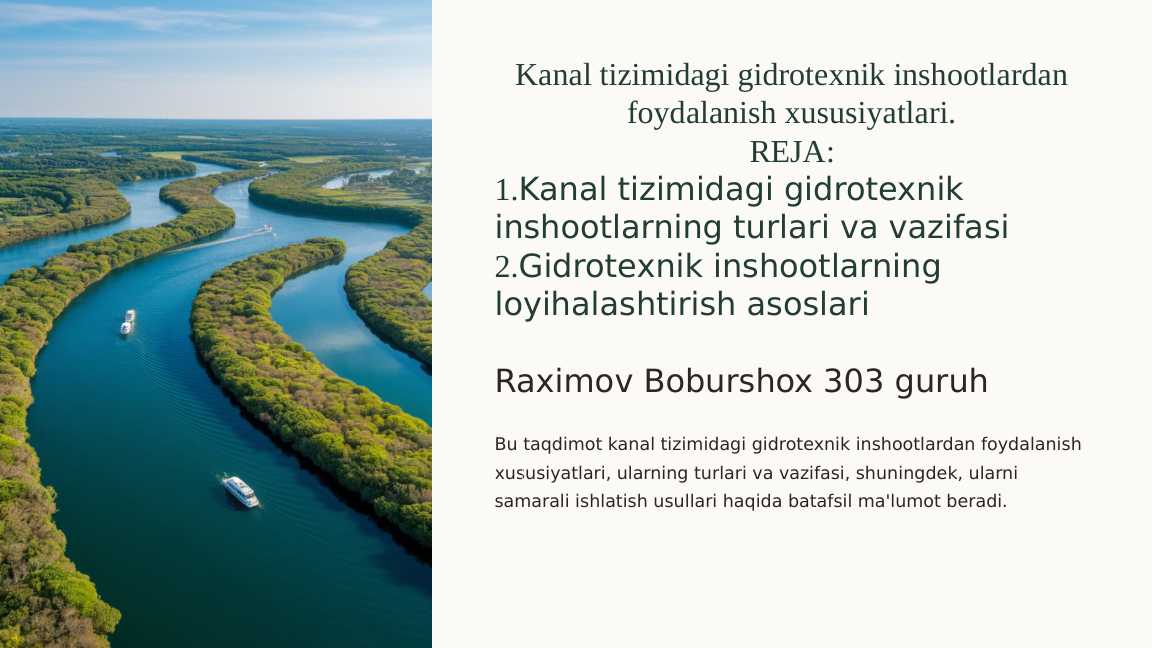 Kanal tizimidagi gidrotexnik inshootlardan foydalanish xususiyatlari.
REJA:
1.Kanal tizimidagi gidrotexnik inshootlarning turlari va vazifasi
2.Gidrotexnik inshootlarning loyihalashtirish asoslari

Raximov Boburshox 303 guruh

Bu taqdimot kanal tizimidagi gidrotexnik inshootlardan foydalanish xususiyatlari, ularning turlari va vazifasi, shuningdek, ularni samarali ishlatish usullari haqida batafsil ma'lumot beradi.